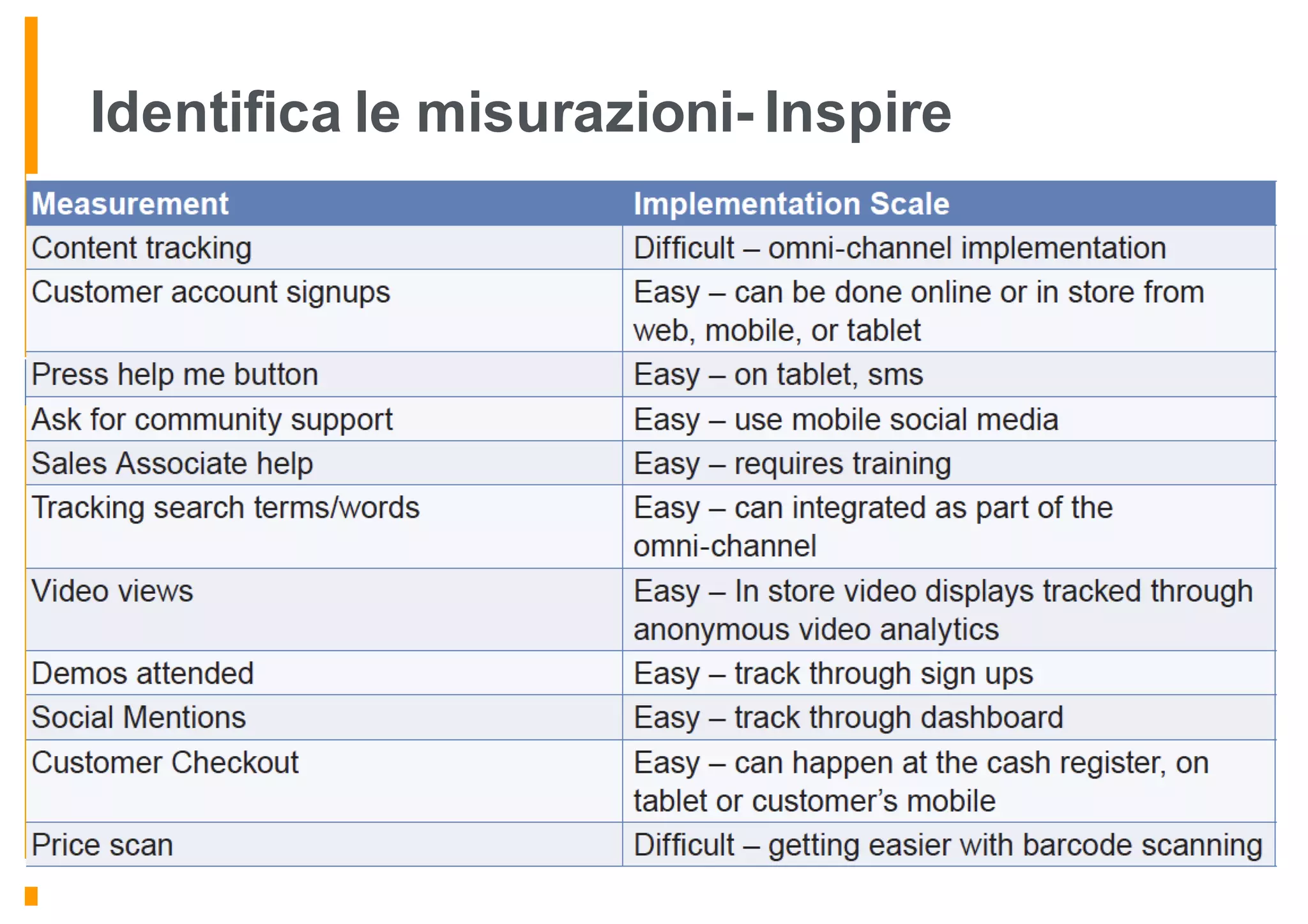 Identifica le misurazioni- Inspire

| Measurement | Implementation Scale |
|---|---|
| Content tracking | Difficult – omni-channel implementation |
| Customer account signups | Easy – can be done online or in store from web, mobile, or tablet |
| Press help me button | Easy – on tablet, sms |
| Ask for community support | Easy – use mobile social media |
| Sales Associate help | Easy – requires training |
| Tracking search terms/words | Easy – can integrated as part of the omni-channel |
| Video views | Easy – In store video displays tracked through anonymous video analytics |
| Demos attended | Easy – track through sign ups |
| Social Mentions | Easy – track through dashboard |
| Customer Checkout | Easy – can happen at the cash register, on tablet or customer's mobile |
| Price scan | Difficult – getting easier with barcode scanning |